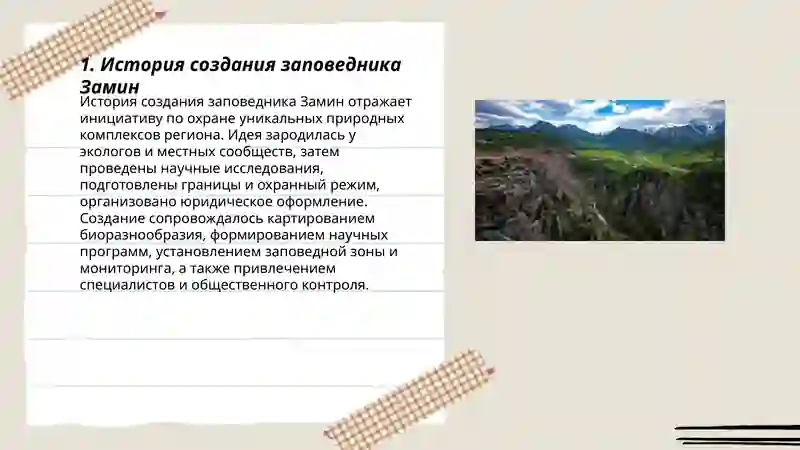 1. История создания заповедника Замин

История создания заповедника Замин отражает инициативу по охране уникальных природных комплексов региона. Идея зародилась у экологов и местных сообществ, затем проведены научные исследования, подготовлены границы и охранный режим, организовано юридическое оформление. Создание сопровождалось картированием биоразнообразия, формированием научных программ, установлением заповедной зоны и мониторинга, а также привлечением специалистов и общественного контроля.